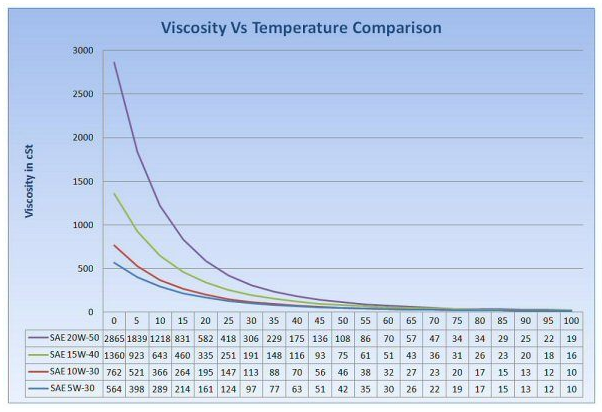 Viscosity Vs Temperature Comparison

Viscosity in cSt

3000
2500
2000
1500
1000
500
0

| | 0 | 5 | 10 | 15 | 20 | 25 | 30 | 35 | 40 | 45 | 50 | 55 | 60 | 65 | 70 | 75 | 80 | 85 | 90 | 95 | 100 |
|---|---|---|---|---|---|---|---|---|---|---|---|---|---|---|---|---|---|---|---|---|---|
| SAE 20W-50 | 2865 | 1839 | 1218 | 831 | 582 | 418 | 306 | 229 | 175 | 136 | 108 | 86 | 70 | 57 | 47 | 34 | 34 | 29 | 25 | 22 | 19 |
| SAE 15W-40 | 1360 | 923 | 643 | 460 | 335 | 251 | 191 | 148 | 116 | 93 | 75 | 61 | 51 | 43 | 36 | 31 | 26 | 23 | 20 | 18 | 16 |
| SAE 10W-30 | 762 | 521 | 366 | 264 | 195 | 147 | 113 | 88 | 70 | 56 | 46 | 38 | 32 | 27 | 23 | 20 | 17 | 15 | 13 | 12 | 10 |
| SAE 5W-30 | 564 | 398 | 289 | 214 | 161 | 124 | 97 | 77 | 63 | 51 | 42 | 35 | 30 | 26 | 22 | 19 | 17 | 15 | 13 | 12 | 10 |